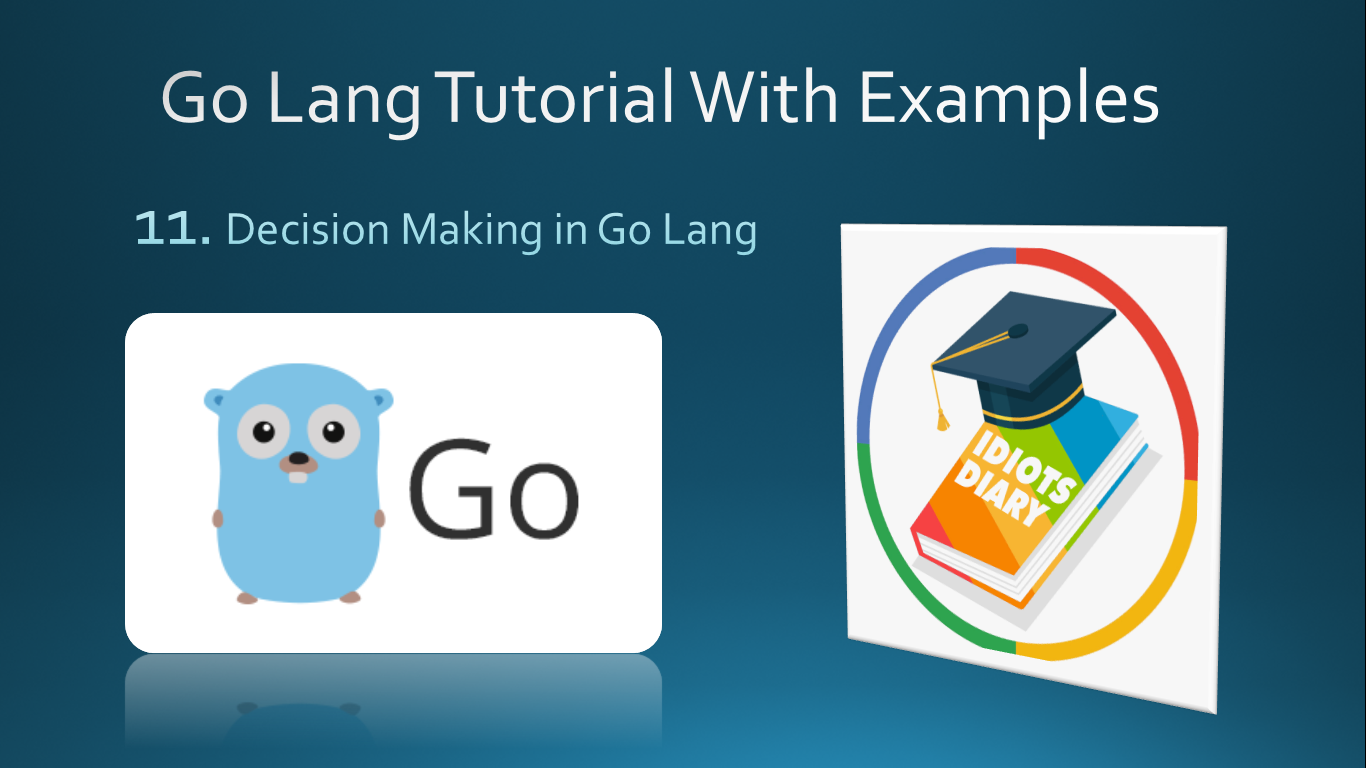 Go Lang Tutorial With Examples

11. Decision Making in Go Lang

Go

IDIOTS DIARY